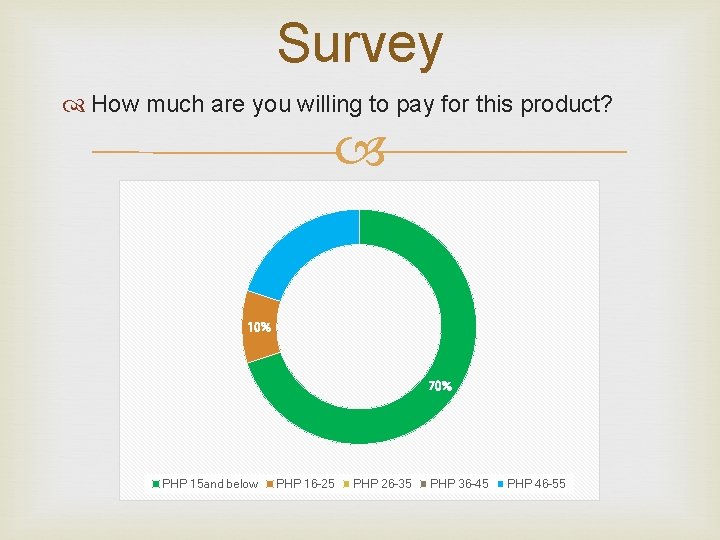 Survey

How much are you willing to pay for this product?

10%

70%

PHP 15and below PHP 16-25 PHP 26-35 PHP 36-45 PHP 46-55